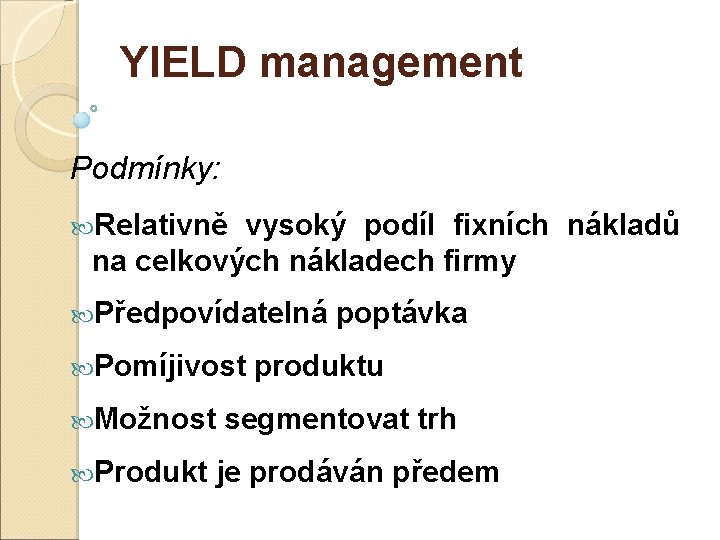 YIELD management

Podmínky:

Relativně vysoký podíl fixních nákladů na celkových nákladech firmy

Předpovídatelná poptávka

Pomíjivost produktu

Možnost segmentovat trh

Produkt je prodáván předem